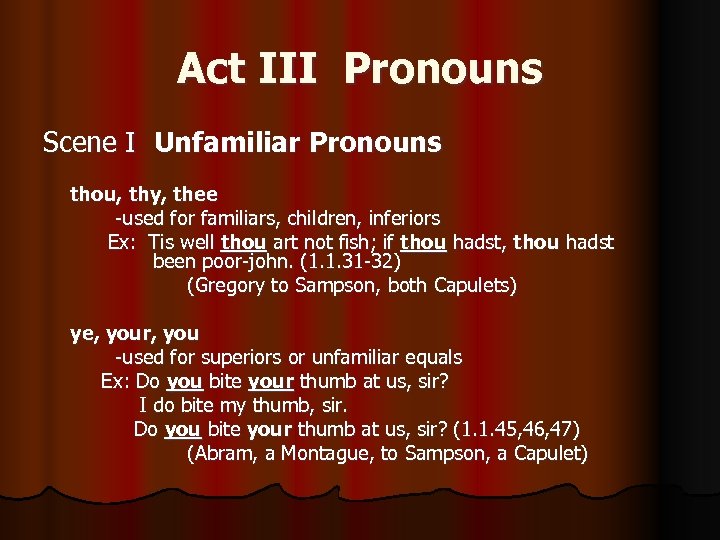 Act III Pronouns

Scene I Unfamiliar Pronouns

thou, thy, thee
-used for familiars, children, inferiors
Ex: Tis well thou art not fish; if thou hadst, thou hadst been poor-john. (1.1.31-32)
(Gregory to Sampson, both Capulets)

ye, your, you
-used for superiors or unfamiliar equals
Ex: Do you bite your thumb at us, sir?
I do bite my thumb, sir.
Do you bite your thumb at us, sir? (1.1.45,46,47)
(Abram, a Montague, to Sampson, a Capulet)